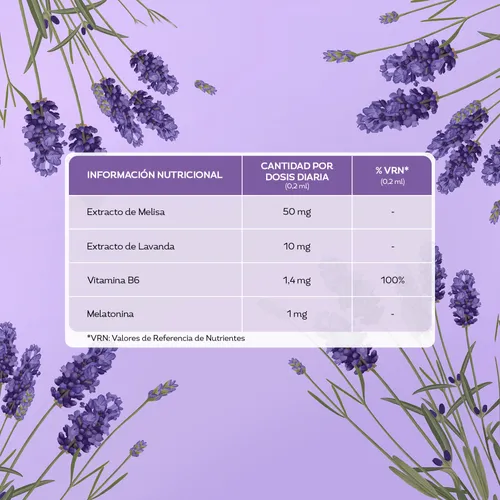 | INFORMACIÓN NUTRICIONAL | CANTIDAD POR DOSIS DIARIA (0,2 ml) | % VRN* (0,2 ml) |
|---|---|---|
| Extracto de Melisa | 50 mg | - |
| Extracto de Lavanda | 10 mg | - |
| Vitamina B6 | 1,4 mg | 100% |
| Melatonina | 1 mg | - |

*VRN: Valores de Referencia de Nutrientes